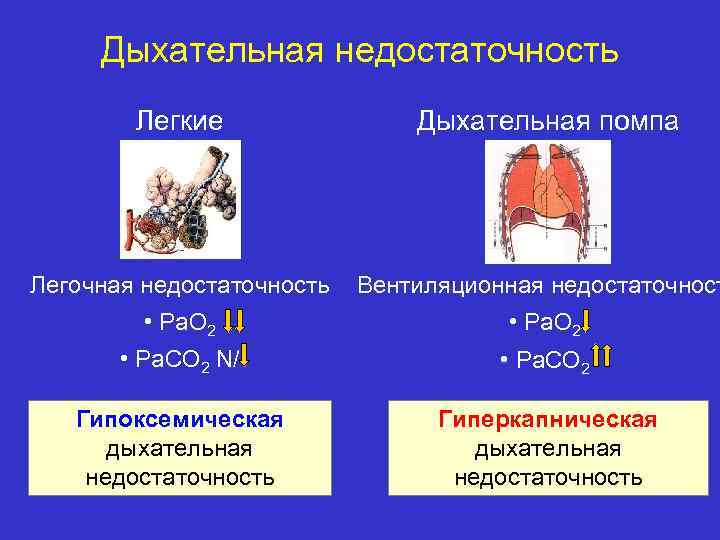 Дыхательная недостаточность

Легкие

Легочная недостаточность

• $PaO_2$ ↓↓

• $PaCO_2$ N/↓

Гипоксемическая дыхательная недостаточность

Дыхательная помпа

Вентиляционная недостаточност

• $PaO_2$↓

• $PaCO_2$↑↑

Гиперкапническая дыхательная недостаточность